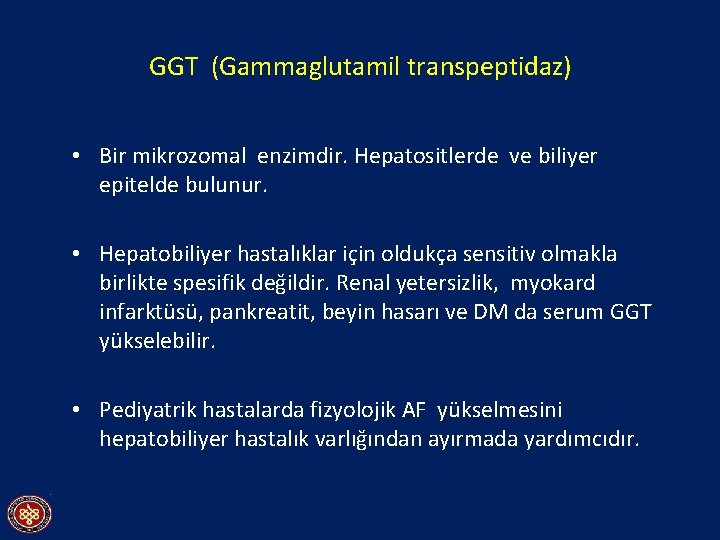 GGT (Gammaglutamil transpeptidaz)

• Bir mikrozomal enzimdir. Hepatositlerde ve biliyer epitelde bulunur.

• Hepatobiliyer hastalıklar için oldukça sensitiv olmakla birlikte spesifik değildir. Renal yetersizlik, myokard infarktüsü, pankreatit, beyin hasarı ve DM da serum GGT yükselebilir.

• Pediyatrik hastalarda fizyolojik AF yükselmesini hepatobiliyer hastalık varlığından ayırmada yardımcıdır.